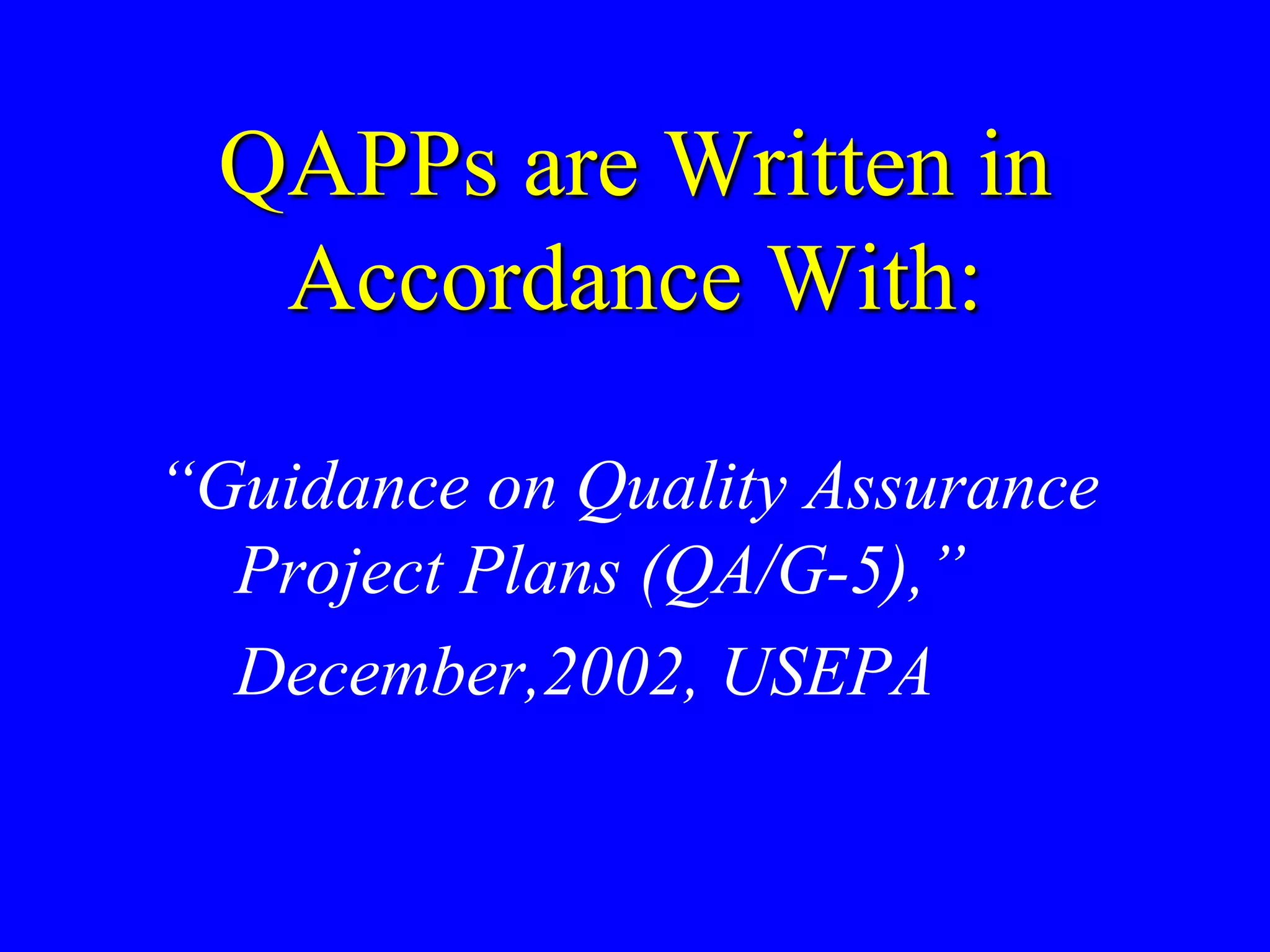 QAPPs are Written in Accordance With:

“Guidance on Quality Assurance Project Plans (QA/G-5),”

December,2002, USEPA